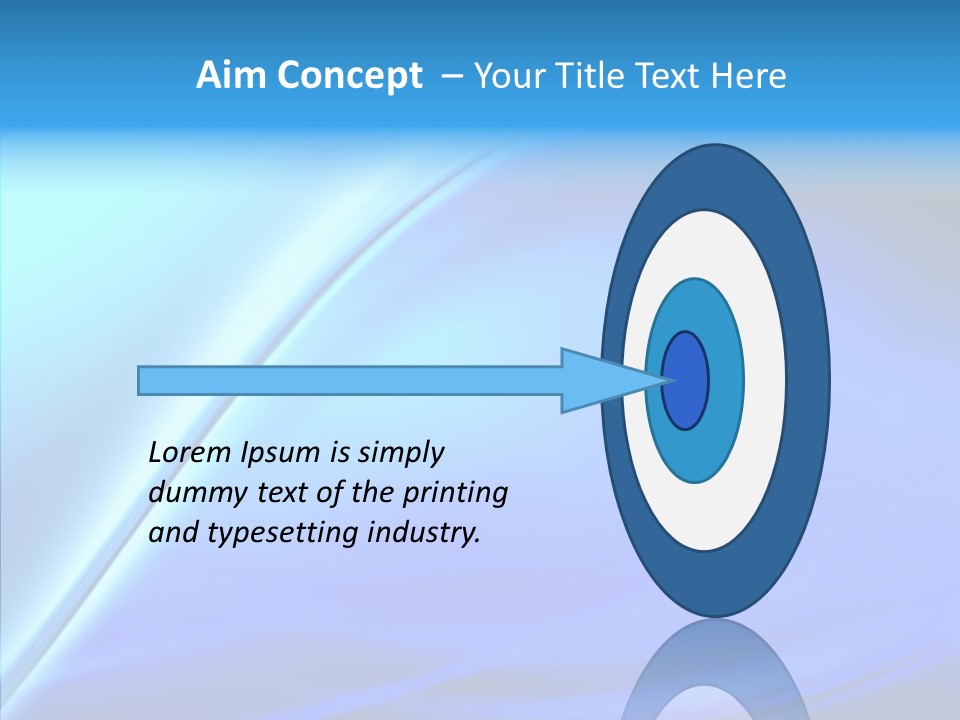 Aim Concept – Your Title Text Here

Lorem Ipsum is simply dummy text of the printing and typesetting industry.